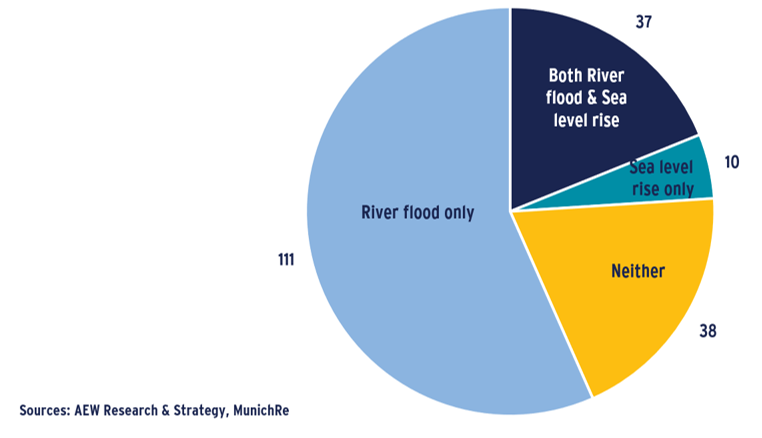 37

Both River flood & Sea level rise

10

Sea level rise only

River flood only

111

Neither

38

Sources: AEW Research & Strategy, MunichRe